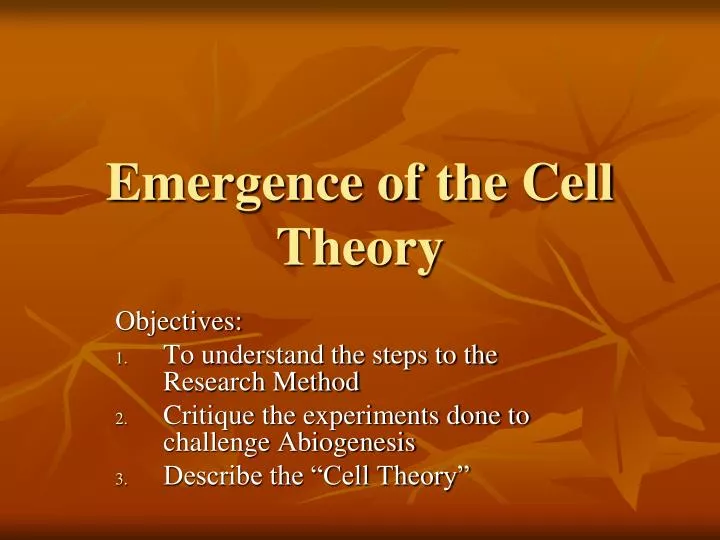 Emergence of the Cell Theory

Objectives:
1. To understand the steps to the Research Method
2. Critique the experiments done to challenge Abiogenesis
3. Describe the “Cell Theory”